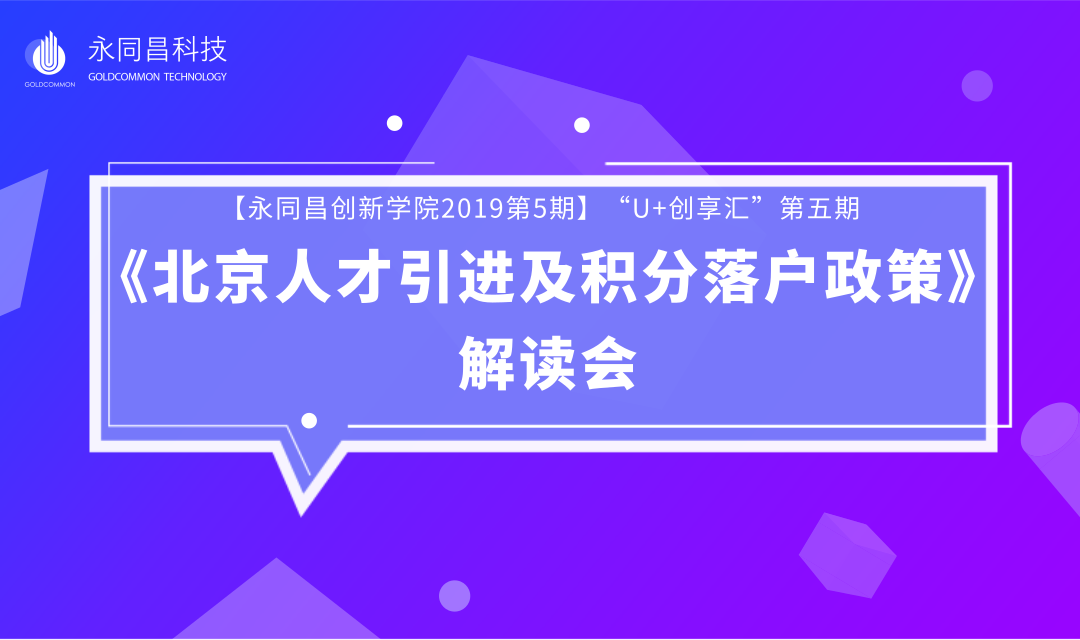 GOLDCOMMON
永同昌科技
GOLDCOMMON TECHNOLOGY

【永同昌创新学院2019第5期】“U+创享汇”第五期

《北京人才引进及积分落户政策》

解读会